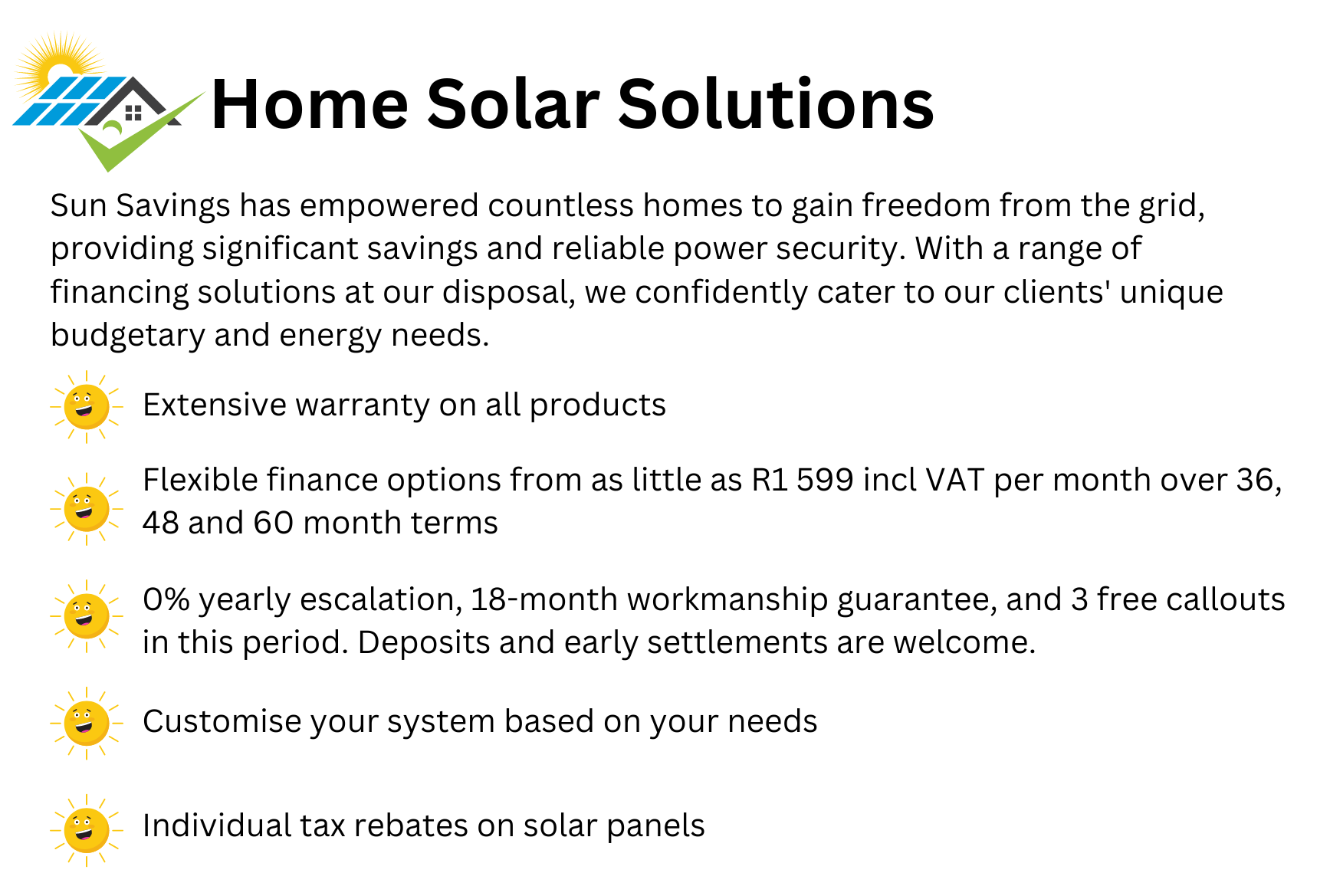 Home Solar Solutions

Sun Savings has empowered countless homes to gain freedom from the grid, providing significant savings and reliable power security. With a range of financing solutions at our disposal, we confidently cater to our clients' unique budgetary and energy needs.

Extensive warranty on all products

Flexible finance options from as little as R1 599 incl VAT per month over 36, 48 and 60 month terms

0% yearly escalation, 18-month workmanship guarantee, and 3 free callouts in this period. Deposits and early settlements are welcome.

Customise your system based on your needs

Individual tax rebates on solar panels